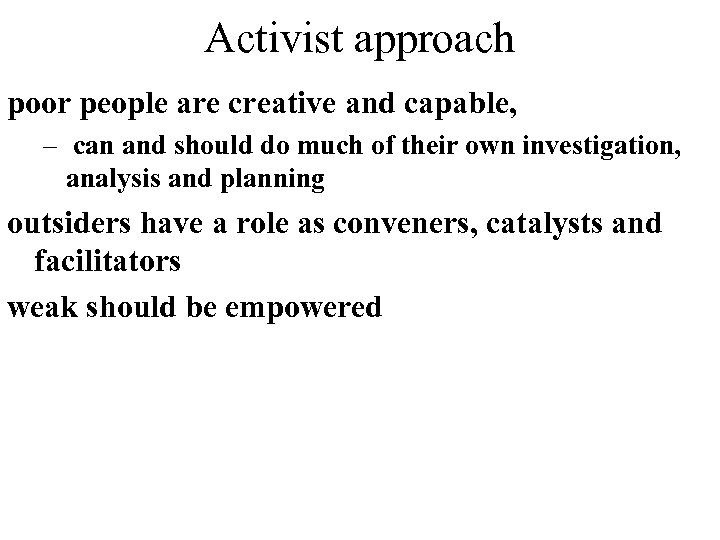 Activist approach

poor people are creative and capable,

– can and should do much of their own investigation, analysis and planning

outsiders have a role as conveners, catalysts and facilitators

weak should be empowered